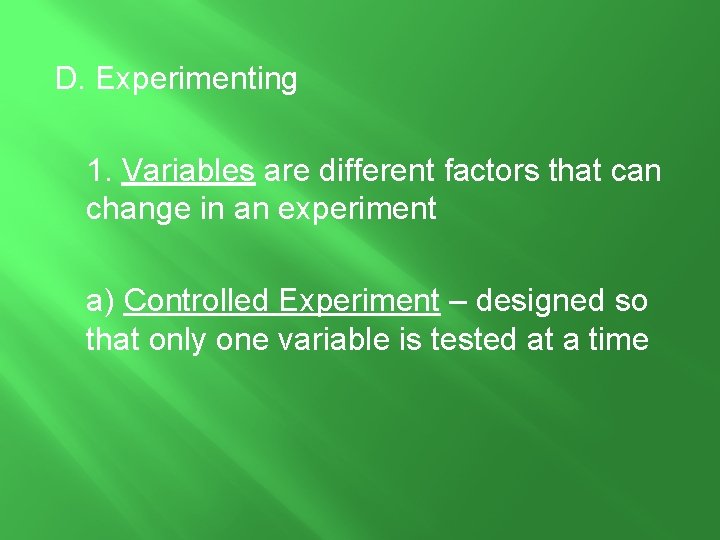 D. Experimenting

1. Variables are different factors that can change in an experiment

a) Controlled Experiment – designed so that only one variable is tested at a time